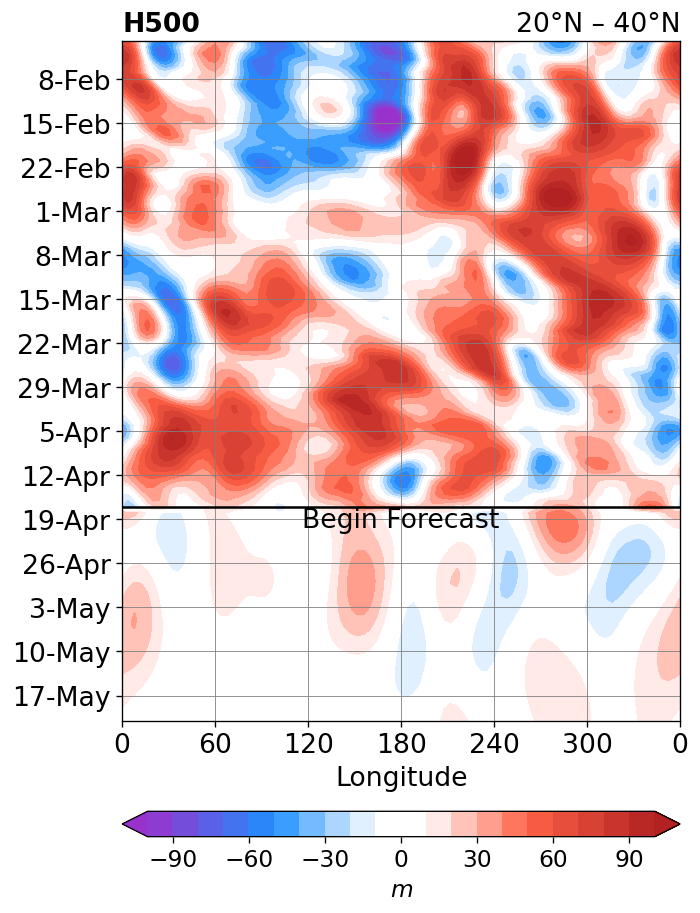 H500

20°N – 40°N

8-Feb
15-Feb
22-Feb
1-Mar
8-Mar
15-Mar
22-Mar
29-Mar
5-Apr
12-Apr
19-Apr
26-Apr
3-May
10-May
17-May

Begin Forecast

0
60
120
180
240
300
0

Longitude

−90
−60
−30
0
30
60
90

$m$